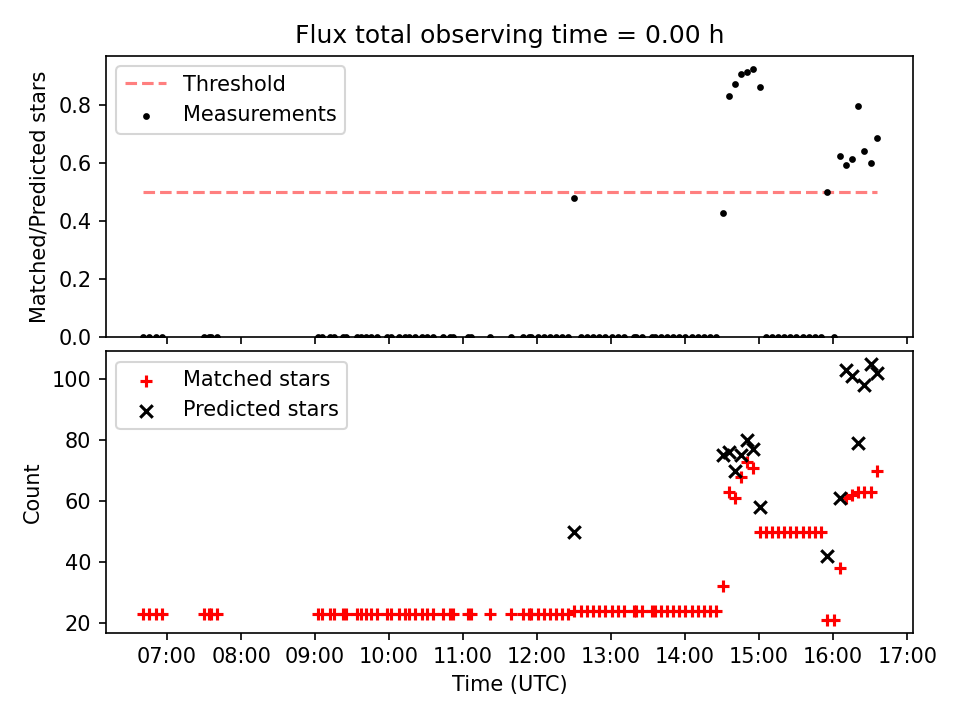 Flux total observing time = 0.00 h

Threshold
Measurements

Matched/Predicted stars

0.8
0.6
0.4
0.2
0.0

Matched stars
Predicted stars

Count

100
80
60
40
20

07:00 08:00 09:00 10:00 11:00 12:00 13:00 14:00 15:00 16:00 17:00

Time (UTC)